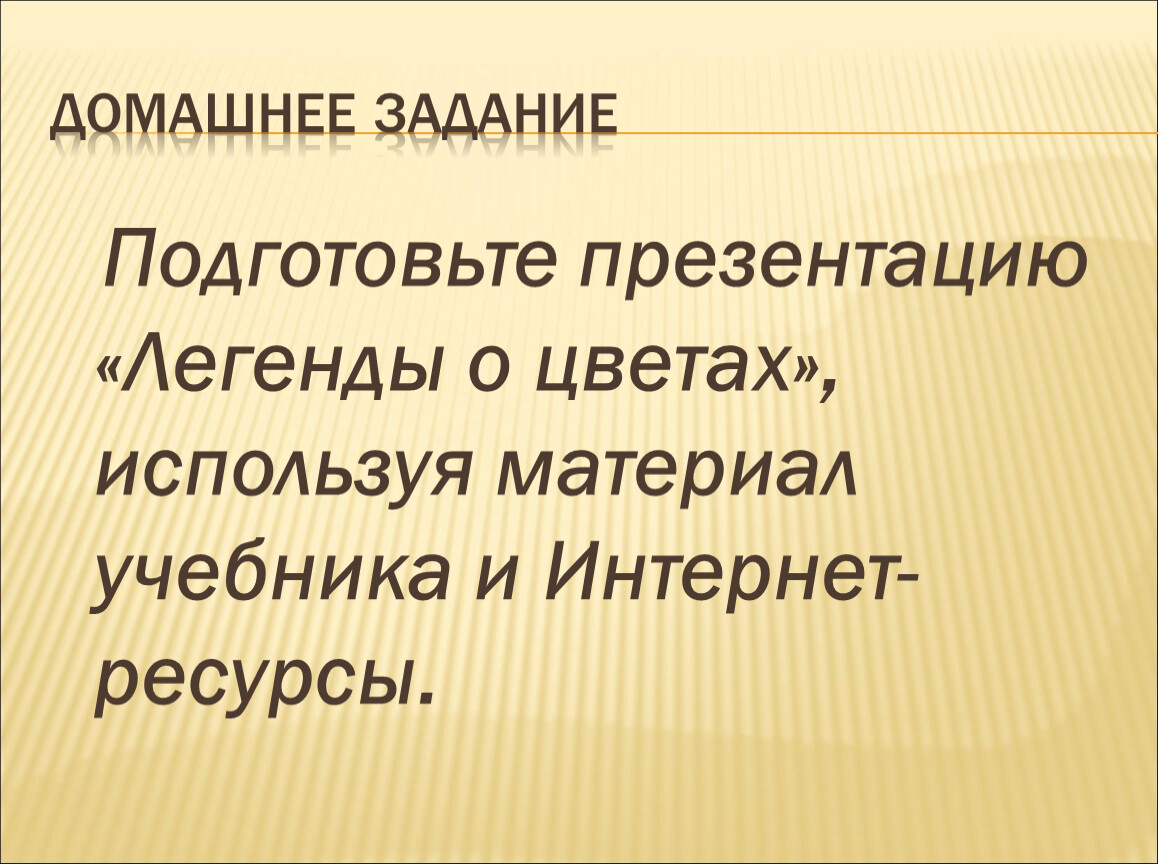 ДОМАШНЕЕ ЗАДАНИЕ

Подготовьте презентацию «Легенды о цветах», используя материал учебника и Интернет-ресурсы.